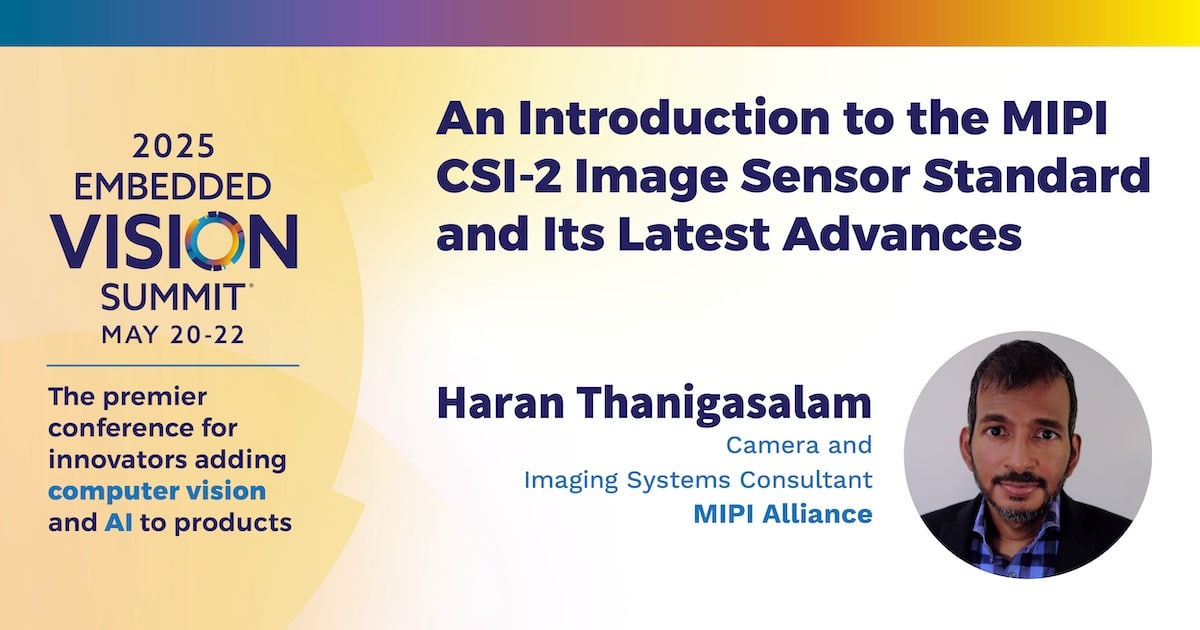 2025 EMBEDDED VISION SUMMIT®
MAY 20-22

The premier conference for innovators adding computer vision and AI to products

An Introduction to the MIPI CSI-2 Image Sensor Standard and Its Latest Advances

Haran Thanigasalam
Camera and Imaging Systems Consultant
MIPI Alliance